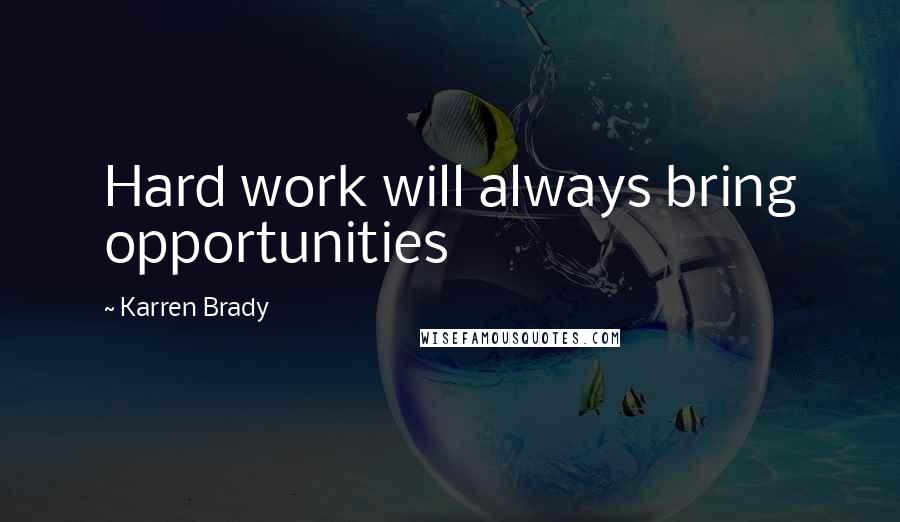 Hard work will always bring opportunities

~ Karren Brady

WISEFAMOUSQUOTES.COM